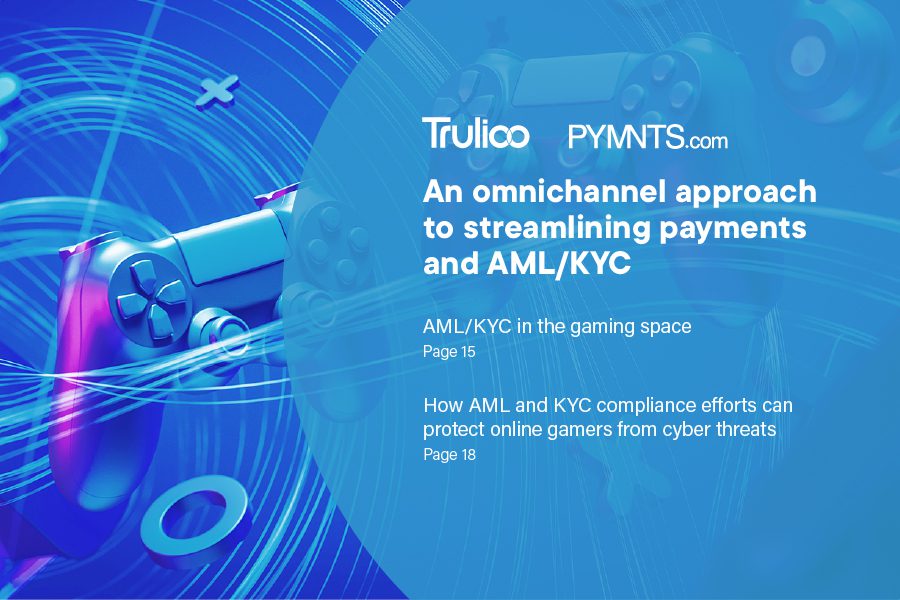 Trulioo PYMNTS.com

An omnichannel approach to streamlining payments and AML/KYC

AML/KYC in the gaming space
Page 15

How AML and KYC compliance efforts can protect online gamers from cyber threats
Page 18